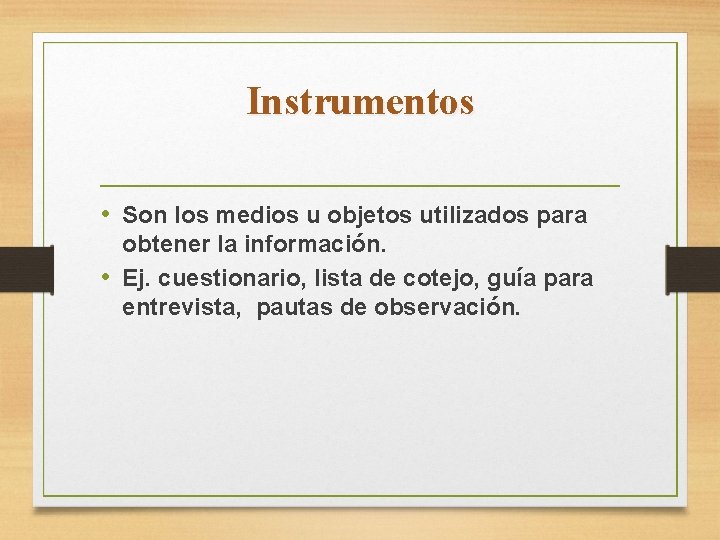 Instrumentos

• Son los medios u objetos utilizados para obtener la información.
• Ej. cuestionario, lista de cotejo, guía para entrevista, pautas de observación.